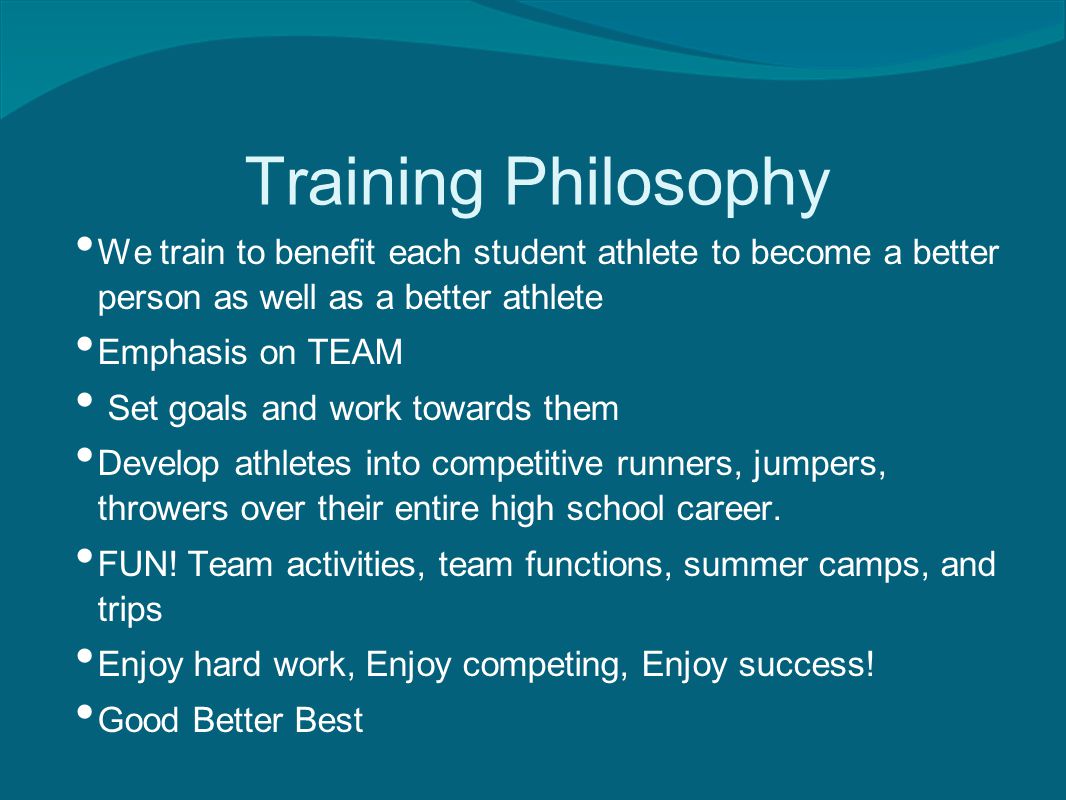 Training Philosophy

• We train to benefit each student athlete to become a better person as well as a better athlete

• Emphasis on TEAM

• Set goals and work towards them

• Develop athletes into competitive runners, jumpers, throwers over their entire high school career.

• FUN! Team activities, team functions, summer camps, and trips

• Enjoy hard work, Enjoy competing, Enjoy success!

• Good Better Best